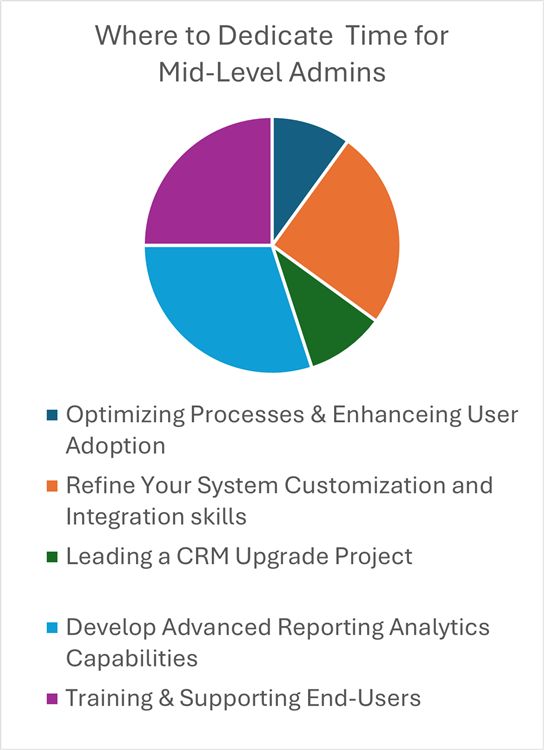 Where to Dedicate Time for Mid-Level Admins

Optimizing Processes & Enhanceing User Adoption

Refine Your System Customization and Integration skills

Leading a CRM Upgrade Project

Develop Advanced Reporting Analytics Capabilities

Training & Supporting End-Users